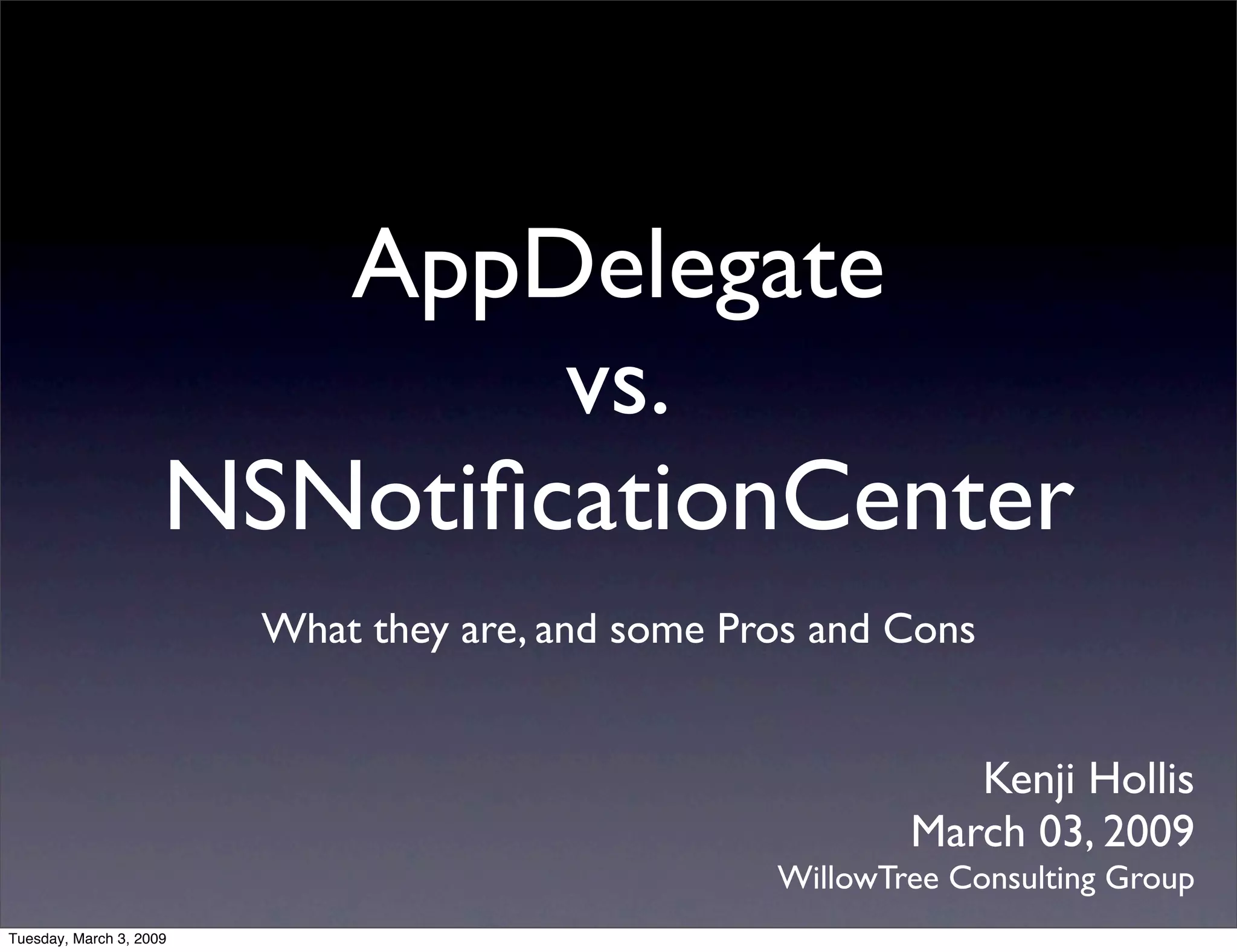 AppDelegate
vs.
NSNotificationCenter

What they are, and some Pros and Cons

Kenji Hollis
March 03, 2009
WillowTree Consulting Group

Tuesday, March 3, 2009